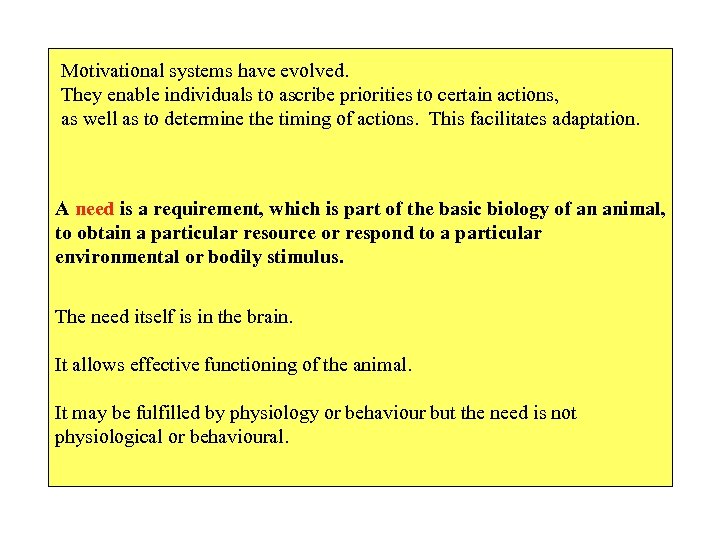 Motivational systems have evolved.
They enable individuals to ascribe priorities to certain actions,
as well as to determine the timing of actions. This facilitates adaptation.

A need is a requirement, which is part of the basic biology of an animal, to obtain a particular resource or respond to a particular environmental or bodily stimulus.

The need itself is in the brain.

It allows effective functioning of the animal.

It may be fulfilled by physiology or behaviour but the need is not physiological or behavioural.